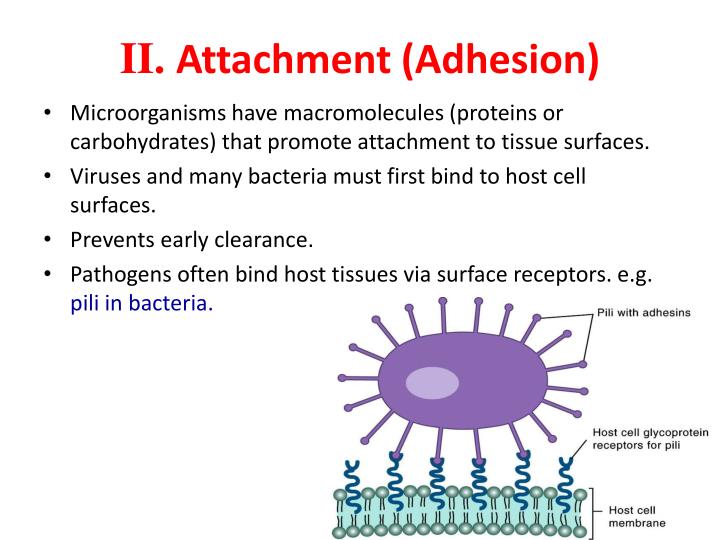 II. Attachment (Adhesion)

• Microorganisms have macromolecules (proteins or carbohydrates) that promote attachment to tissue surfaces.

• Viruses and many bacteria must first bind to host cell surfaces.

• Prevents early clearance.

• Pathogens often bind host tissues via surface receptors. e.g. pili in bacteria.

Pili with adhesins

Host cell glycoprotein receptors for pili

Host cell membrane